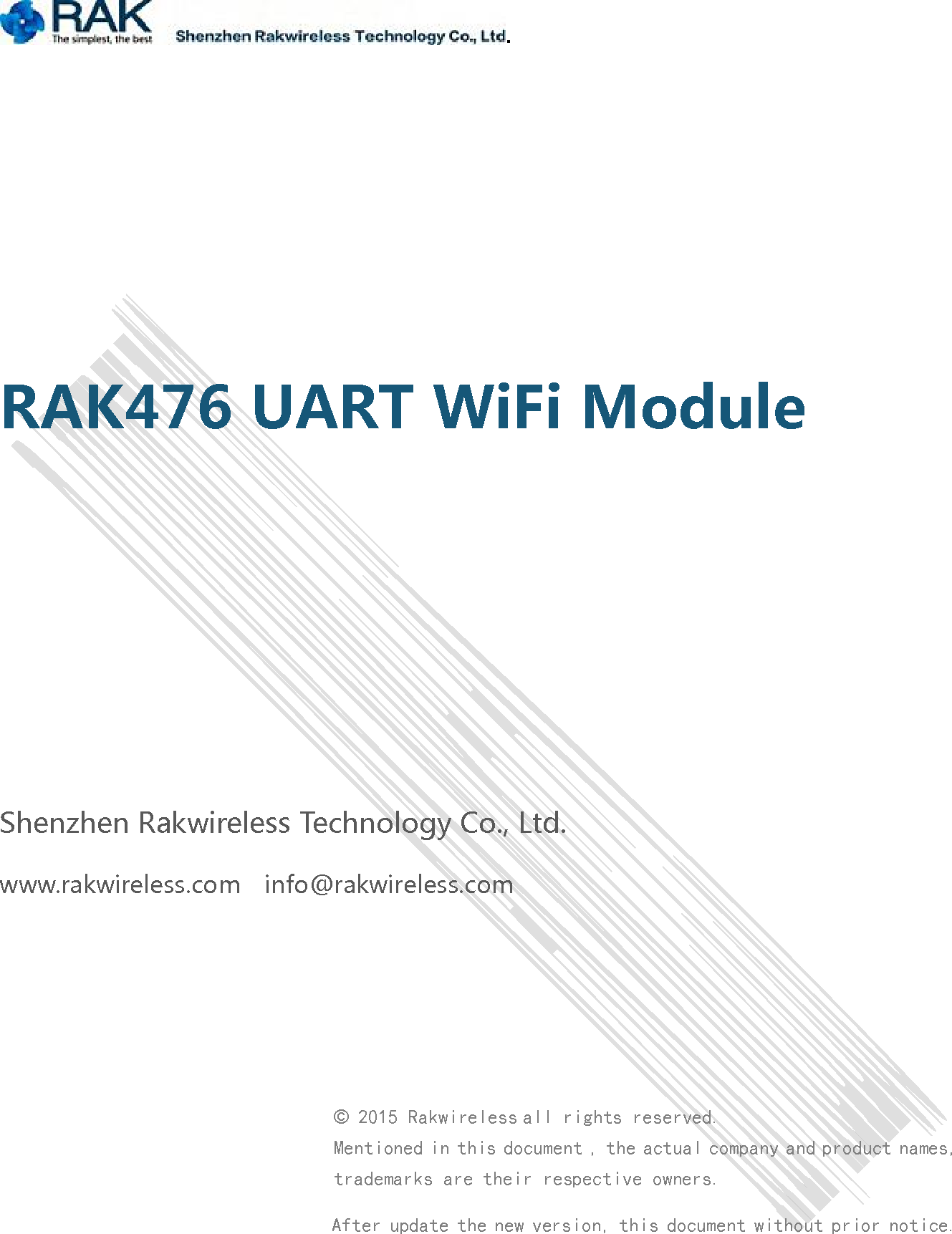 RAK
The simplest, the best
Shenzhen Rakwireless Technology Co., Ltd.

RAK476 UART WiFi Module

Shenzhen Rakwireless Technology Co., Ltd.

www.rakwireless.com info@rakwireless.com

© 2015 Rakwireless all rights reserved.
Mentioned in this document , the actual company and product names, trademarks are their respective owners.

After update the new version, this document without prior notice.